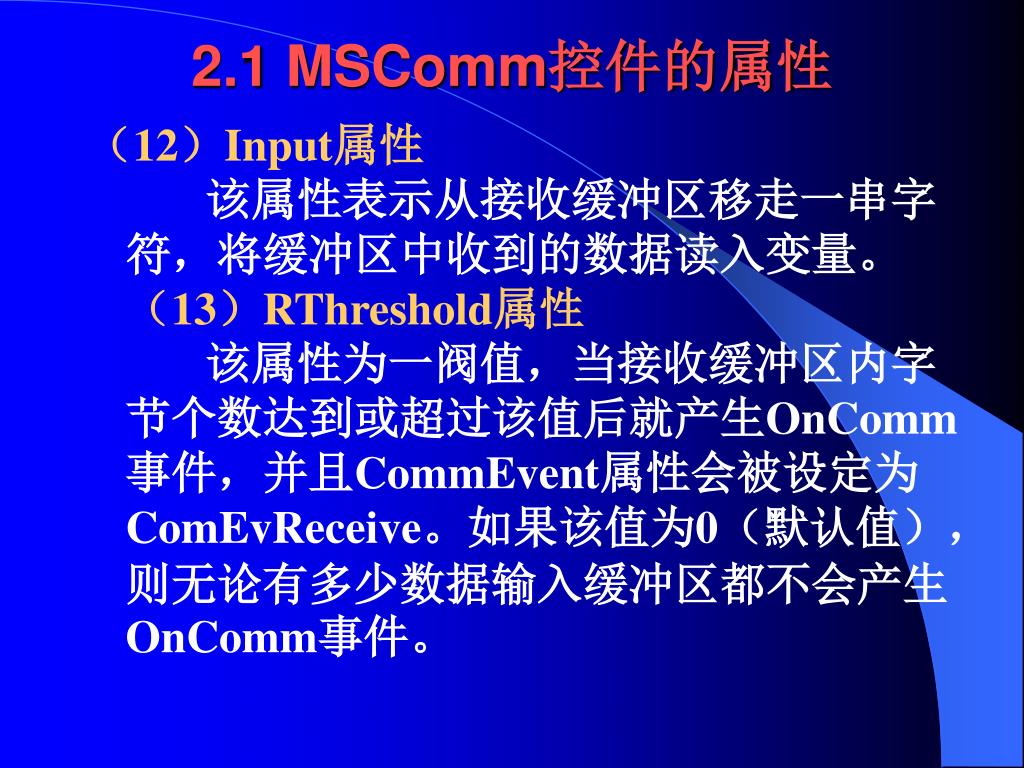 2.1 MSComm控件的属性

（12）Input属性

该属性表示从接收缓冲区移走一串字符，将缓冲区中收到的数据读入变量。

（13）RThreshold属性

该属性为一阀值，当接收缓冲区内字节个数达到或超过该值后就产生OnComm事件，并且CommEvent属性会被设定为ComEvReceive。如果该值为0（默认值），则无论有多少数据输入缓冲区都不会产生OnComm事件。